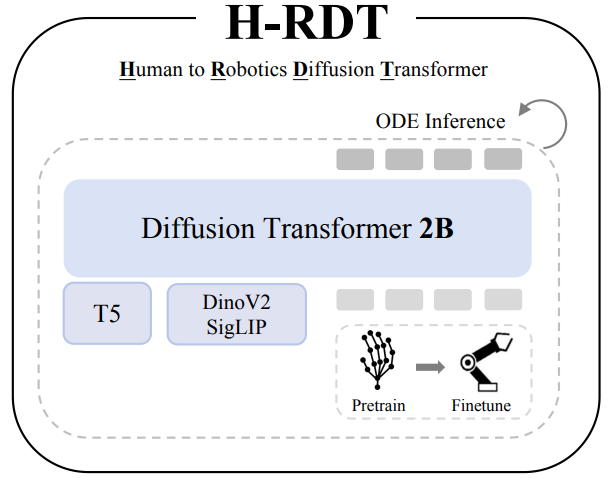 H-RDT

Human to Robotics Diffusion Transformer

ODE Inference

Diffusion Transformer 2B

T5

DinoV2
SigLIP

Pretrain

Finetune